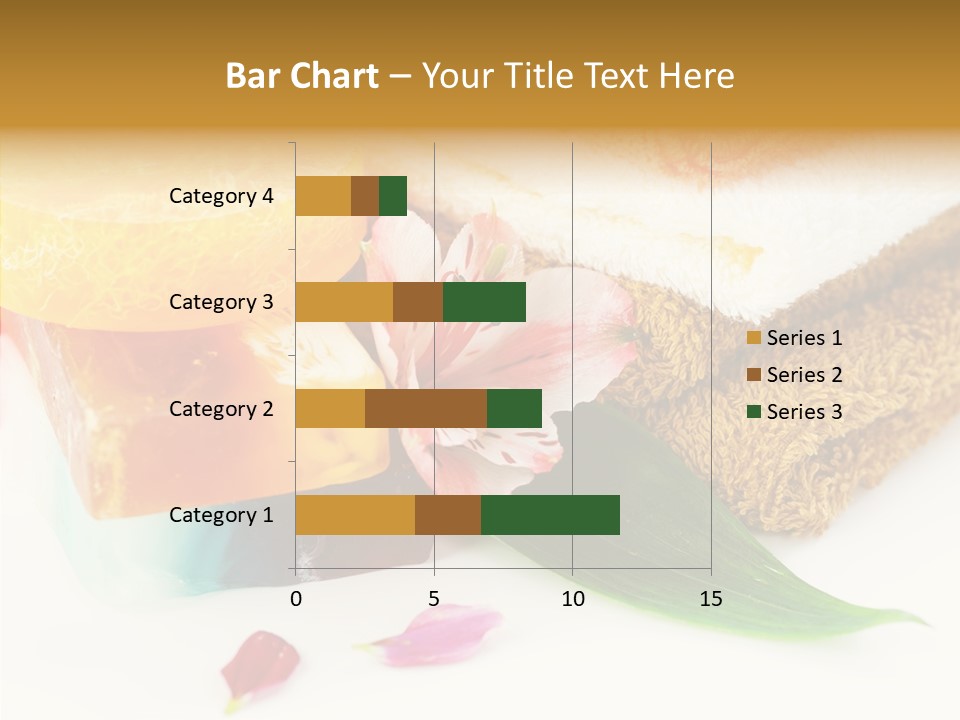 Bar Chart – Your Title Text Here

Category 4
Category 3
Category 2
Category 1

0
5
10
15

Series 1
Series 2
Series 3